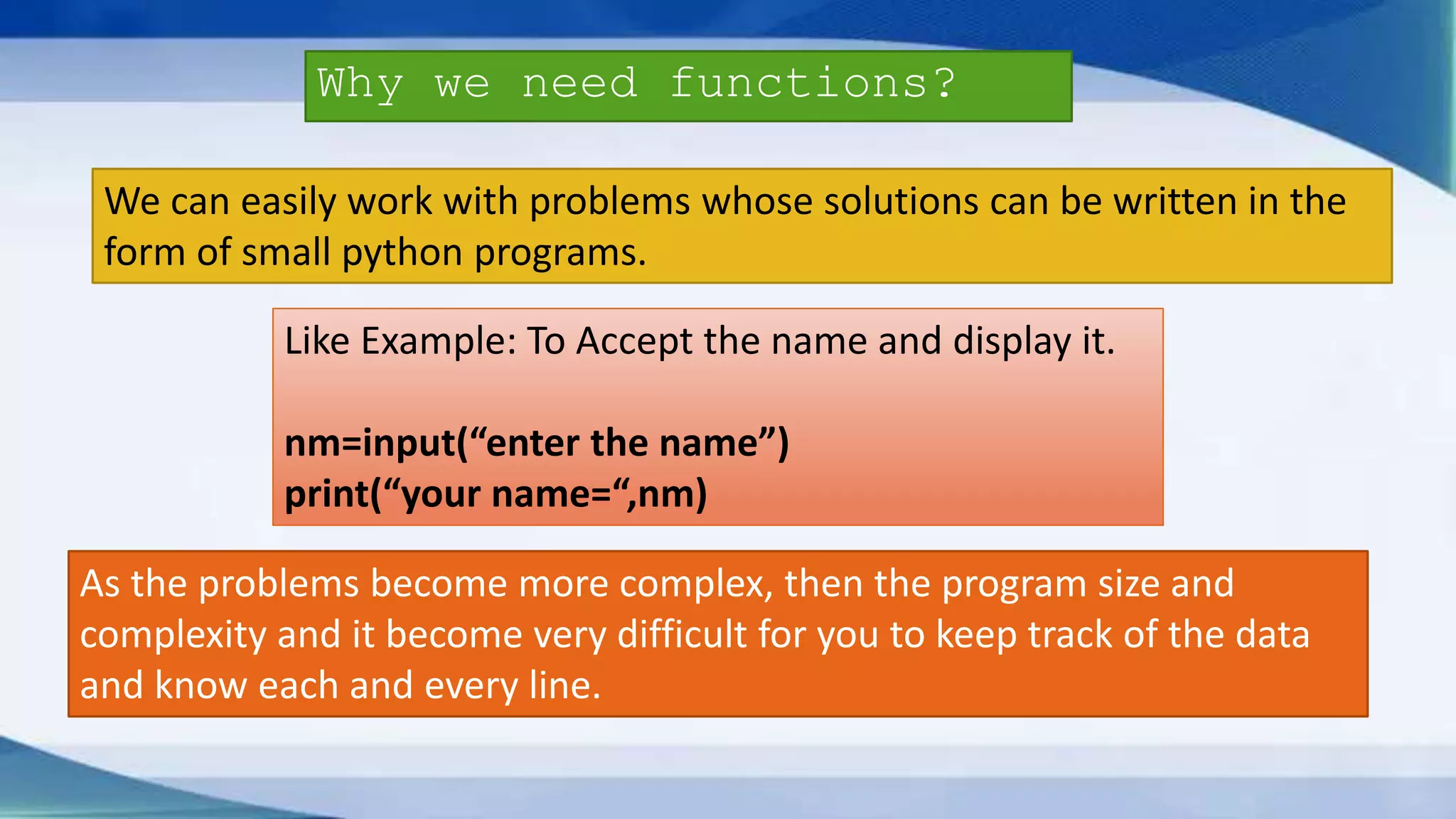 Why we need functions?

We can easily work with problems whose solutions can be written in the form of small python programs.

Like Example: To Accept the name and display it.

nm=input(“enter the name”)
print(“your name=“,nm)

As the problems become more complex, then the program size and complexity and it become very difficult for you to keep track of the data and know each and every line.